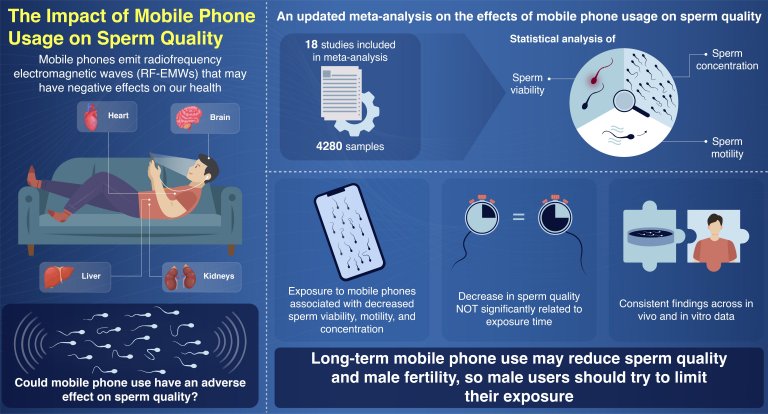 The Impact of Mobile Phone Usage on Sperm Quality

Mobile phones emit radiofrequency electromagnetic waves (RF-EMWs) that may have negative effects on our health

Heart

Brain

Liver

Kidneys

Could mobile phone use have an adverse effect on sperm quality?

An updated meta-analysis on the effects of mobile phone usage on sperm quality

18 studies included in meta-analysis

4280 samples

Statistical analysis of

Sperm viability

Sperm concentration

Sperm motility

Exposure to mobile phones associated with decreased sperm viability, motility, and concentration

=

Decrease in sperm quality NOT significantly related to exposure time

Consistent findings across in vivo and in vitro data

Long-term mobile phone use may reduce sperm quality and male fertility, so male users should try to limit their exposure